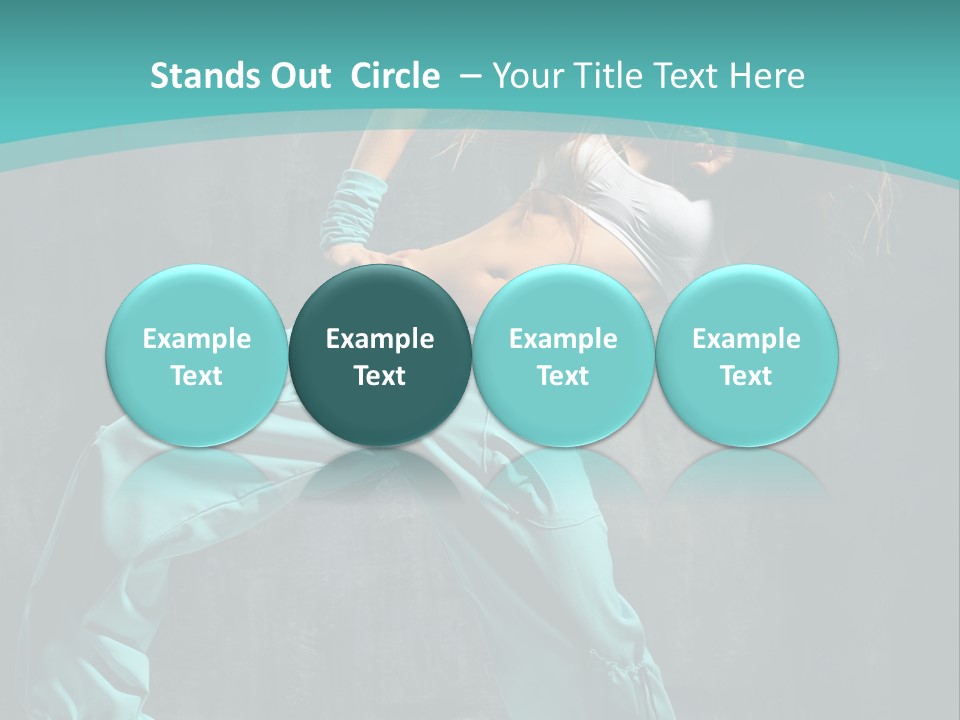 Stands Out Circle – Your Title Text Here

Example Text

Example Text

Example Text

Example Text